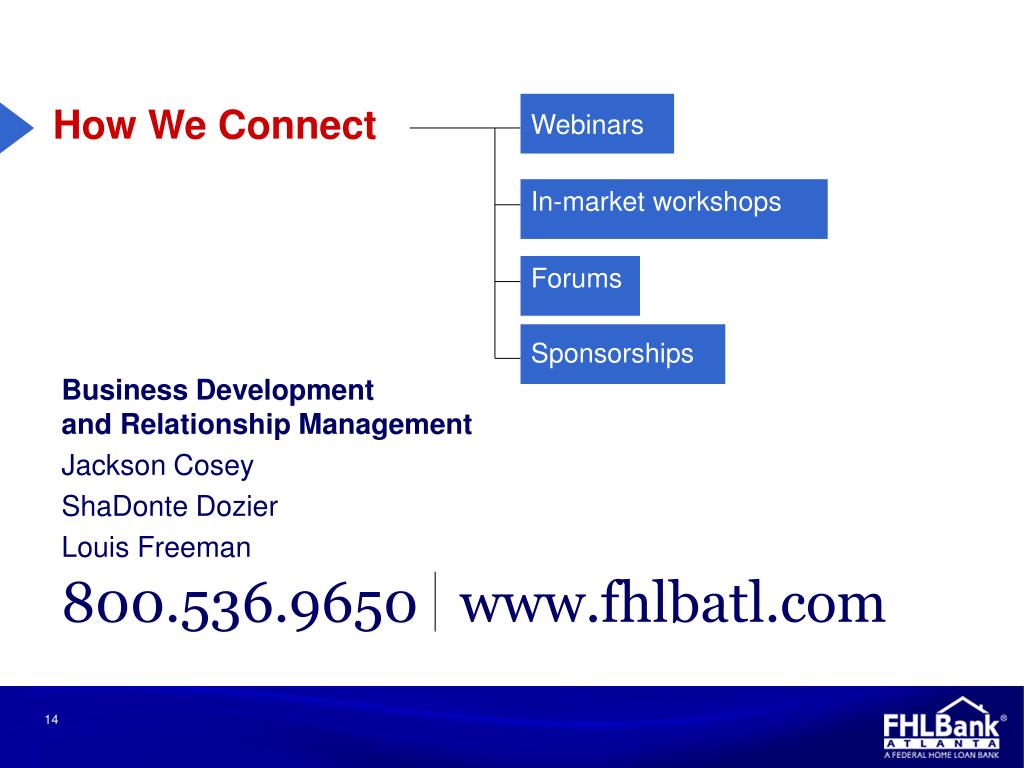 How We Connect

Webinars

In-market workshops

Forums

Sponsorships

Business Development and Relationship Management

Jackson Cosey

ShaDonte Dozier

Louis Freeman

800.536.9650 | www.fhlbatl.com

14

FHLBank® ATLANTA A FEDERAL HOME LOAN BANK